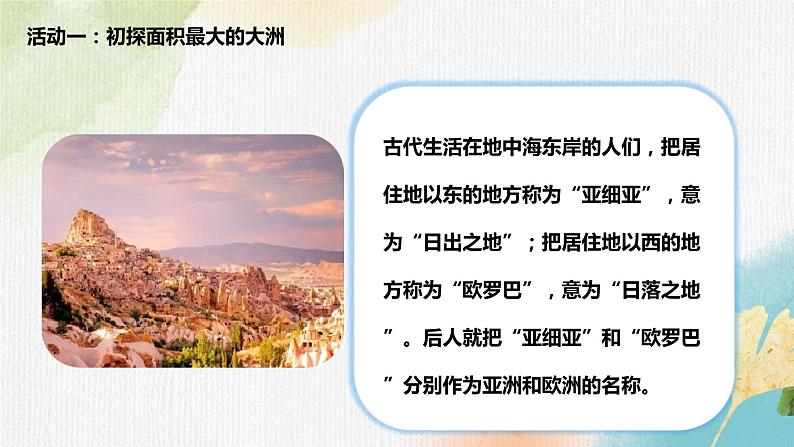 活动一：初探面积最大的大洲

古代生活在地中海东岸的人们，把居住地以东的地方称为“亚细亚”，意为“日出之地”；把居住地以西的地方称为“欧罗巴”，意为“日落之地”。后人就把“亚细亚”和“欧罗巴”分别作为亚洲和欧洲的名称。